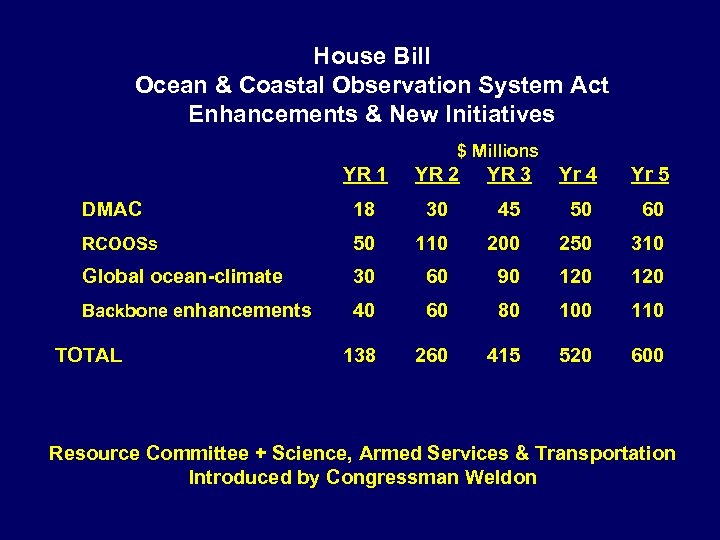 House Bill
Ocean & Coastal Observation System Act
Enhancements & New Initiatives

$ Millions

| | YR 1 | YR 2 | YR 3 | Yr 4 | Yr 5 |
|---|---|---|---|---|---|
| DMAC | 18 | 30 | 45 | 50 | 60 |
| RCOOSs | 50 | 110 | 200 | 250 | 310 |
| Global ocean-climate | 30 | 60 | 90 | 120 | 120 |
| Backbone enhancements | 40 | 60 | 80 | 100 | 110 |
| TOTAL | 138 | 260 | 415 | 520 | 600 |

Resource Committee + Science, Armed Services & Transportation
Introduced by Congressman Weldon